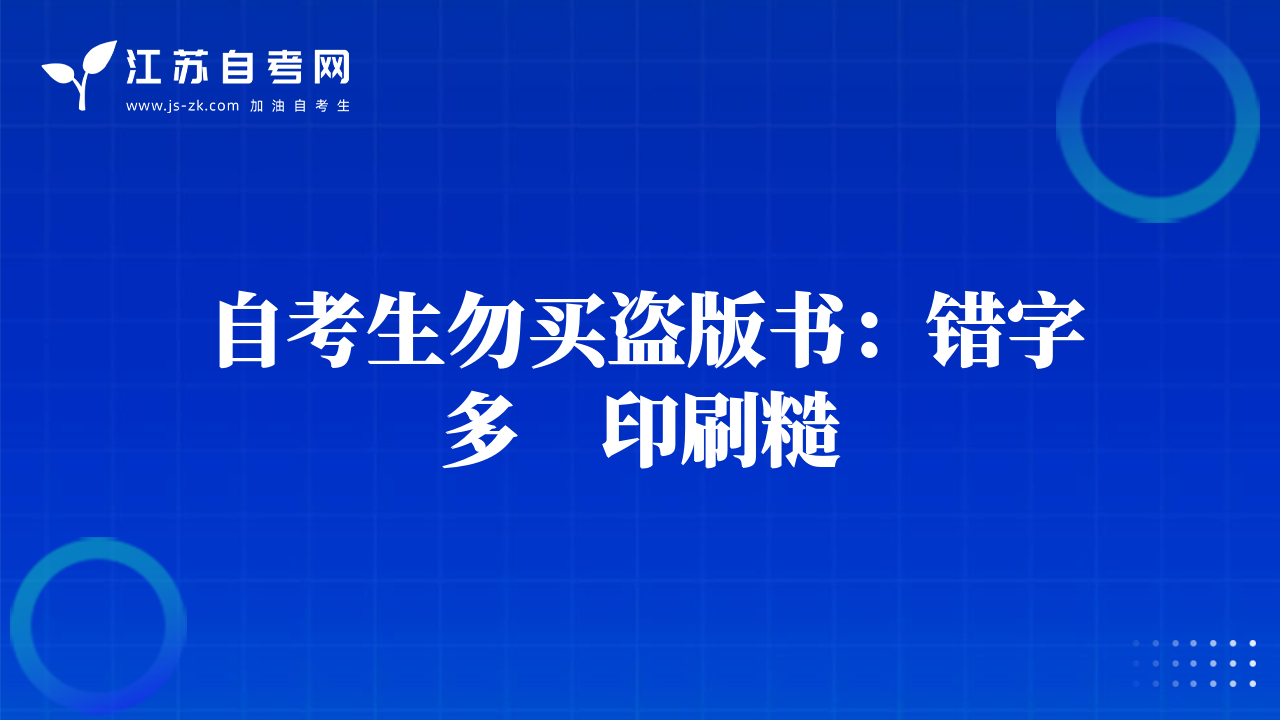 江苏自考网
www.js-zk.com 加油自考生

自考生勿买盗版书：错字多　印刷糙